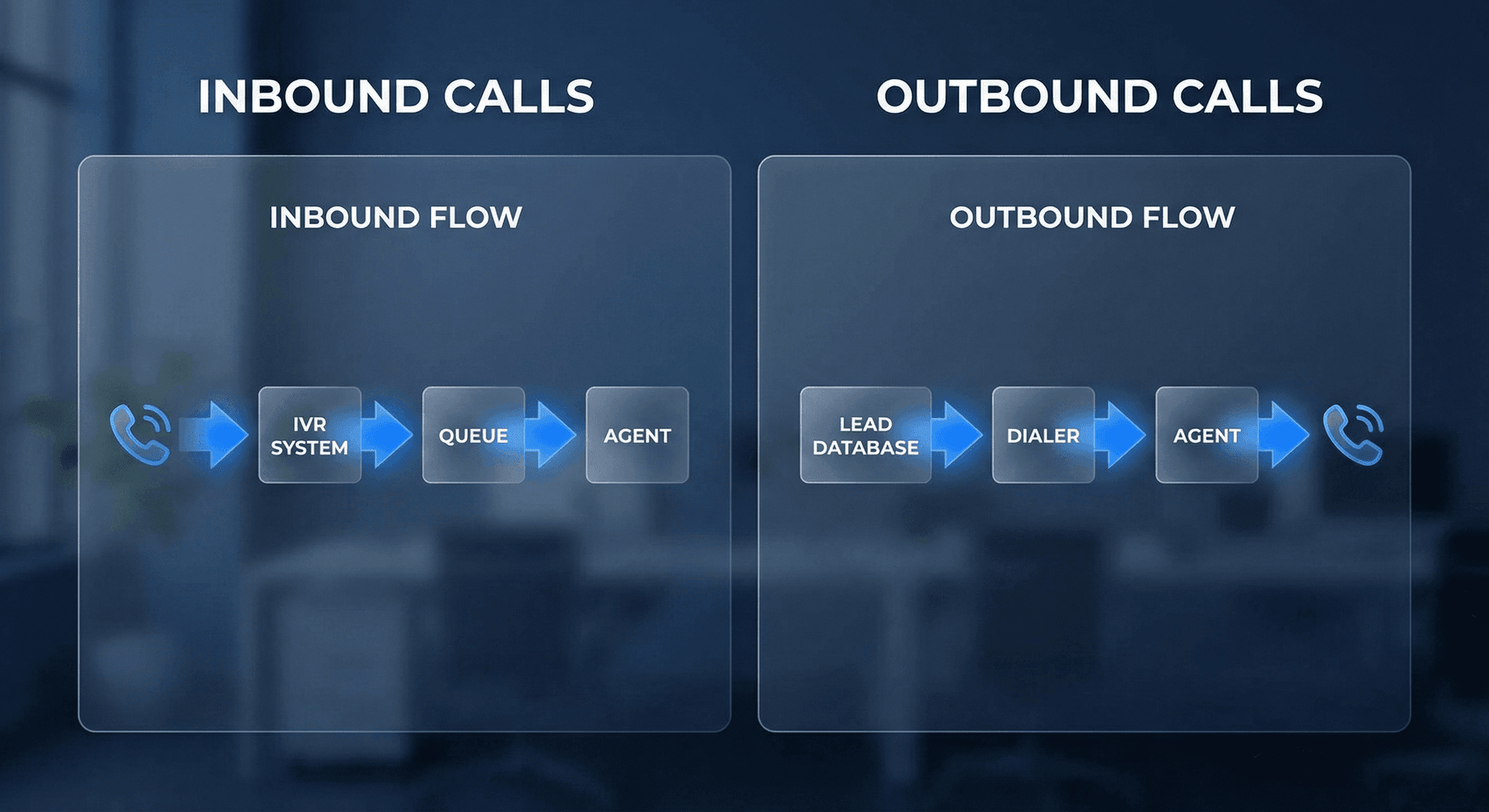 INBOUND CALLS

INBOUND FLOW

IVR SYSTEM

QUEUE

AGENT

OUTBOUND CALLS

OUTBOUND FLOW

LEAD DATABASE

DIALER

AGENT